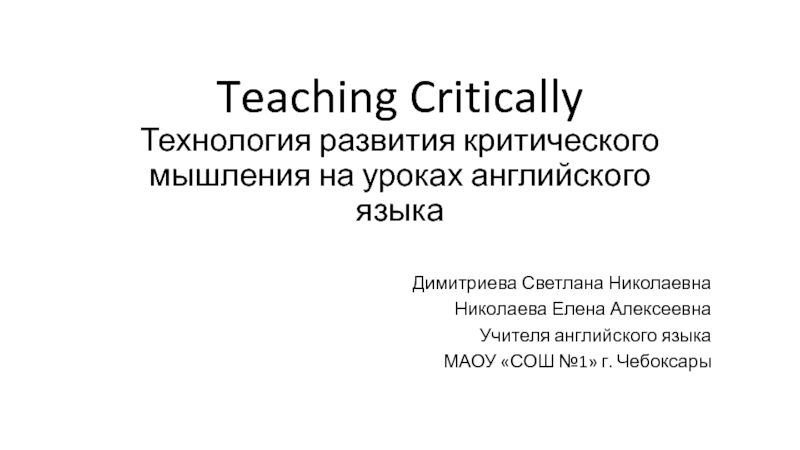 Teaching Critically
Технология развития критического мышления на уроках английского языка

Димитриева Светлана Николаевна
Николаева Елена Алексеевна
Учителя английского языка
МАОУ «СОШ №1» г. Чебоксары